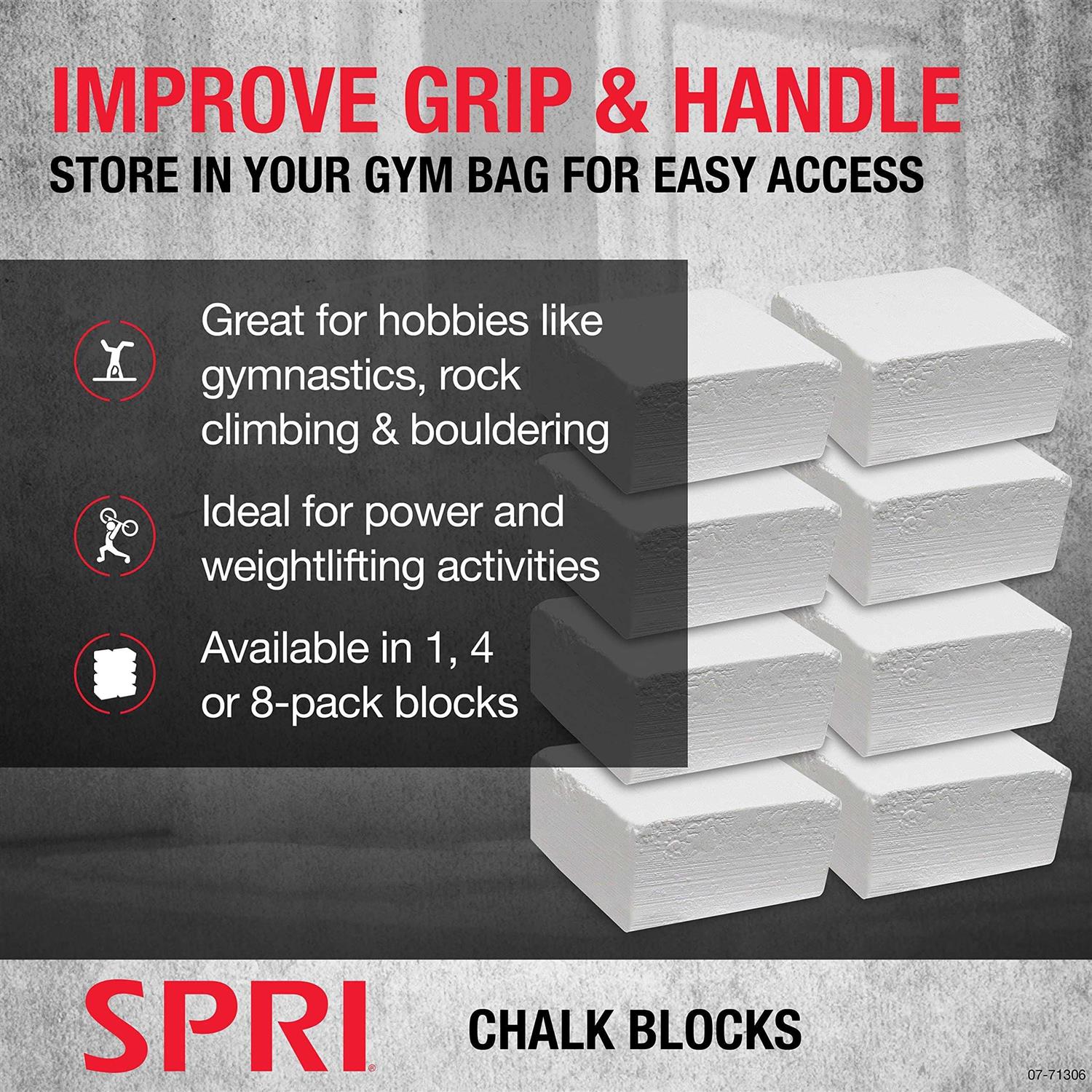 IMPROVE GRIP & HANDLE
STORE IN YOUR GYM BAG FOR EASY ACCESS

Great for hobbies like gymnastics, rock climbing & bouldering

Ideal for power and weightlifting activities

Available in 1, 4 or 8-pack blocks

SPRI®

CHALK BLOCKS

07-71306